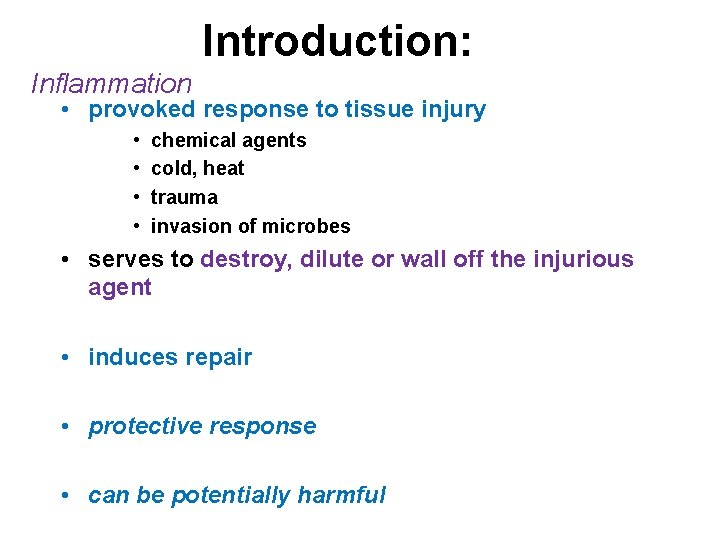 Introduction:

Inflammation

• provoked response to tissue injury
  • chemical agents
  • cold, heat
  • trauma
  • invasion of microbes
• serves to destroy, dilute or wall off the injurious agent

• induces repair

• protective response

• can be potentially harmful